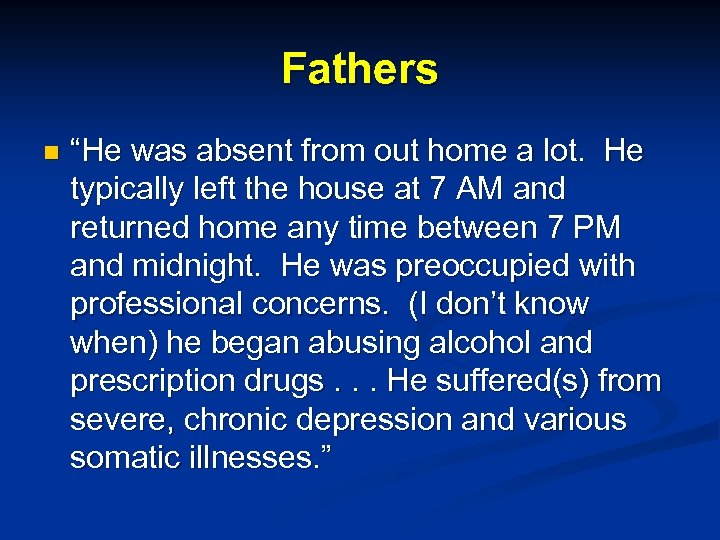 Fathers

“He was absent from out home a lot. He typically left the house at 7 AM and returned home any time between 7 PM and midnight. He was preoccupied with professional concerns. (I don’t know when) he began abusing alcohol and prescription drugs . . . He suffered(s) from severe, chronic depression and various somatic illnesses.”